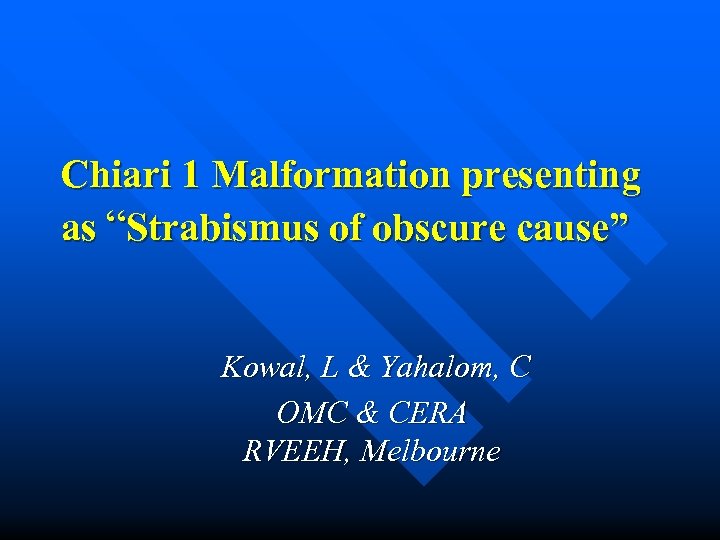 Chiari 1 Malformation presenting as “Strabismus of obscure cause”

Kowal, L & Yahalom, C

OMC & CERA
RVEEH, Melbourne